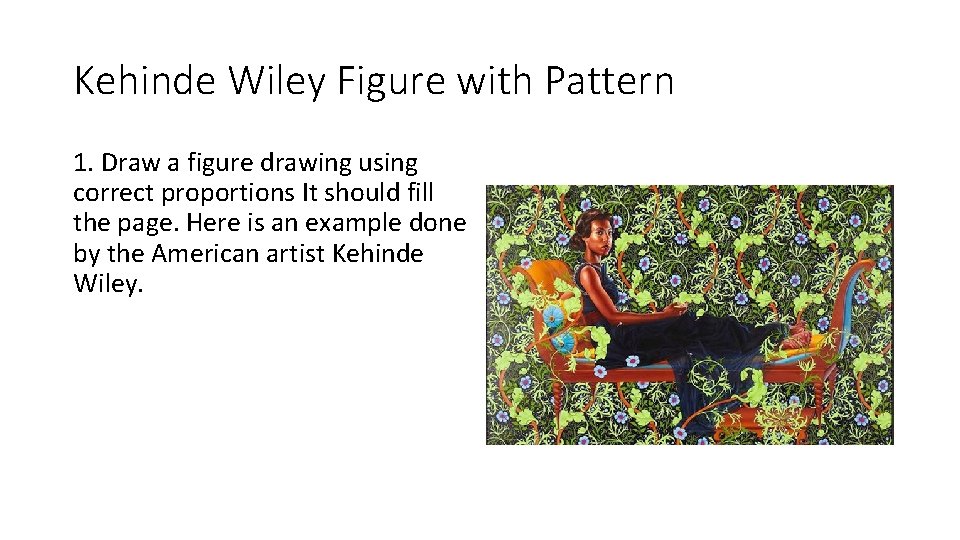 Kehinde Wiley Figure with Pattern

1. Draw a figure drawing using correct proportions It should fill the page. Here is an example done by the American artist Kehinde Wiley.